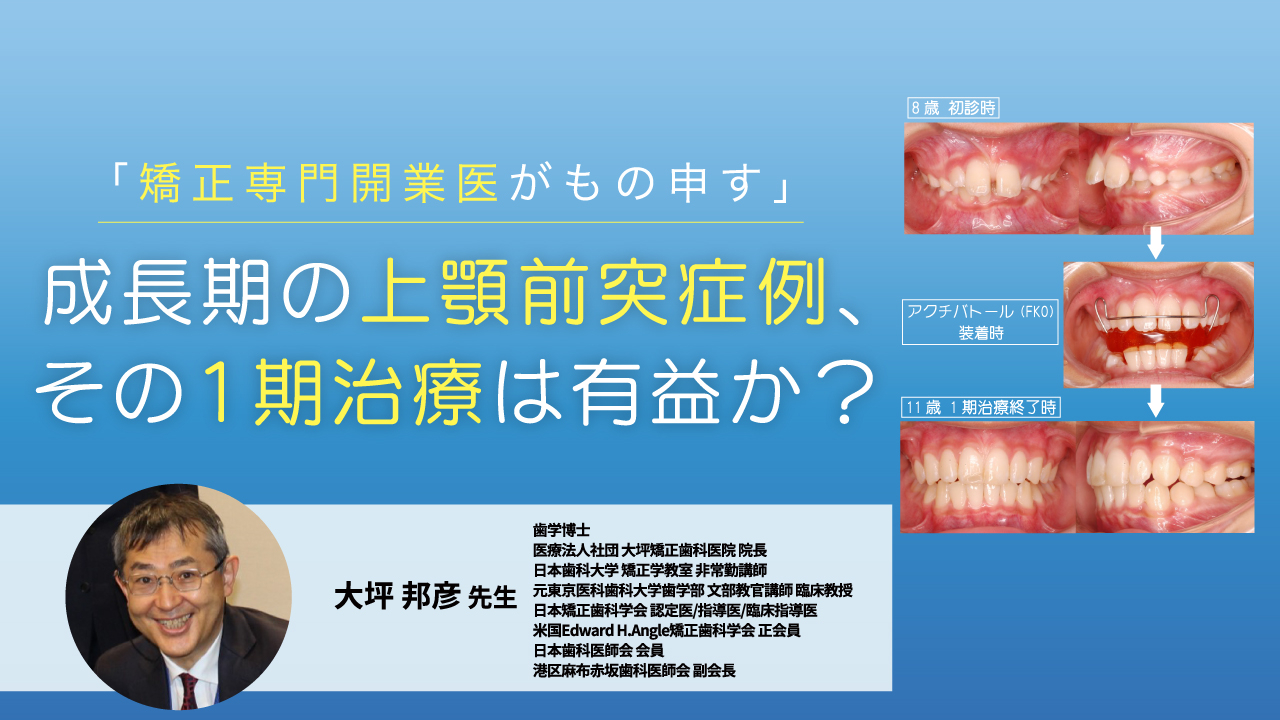 「矯正専門開業医がもの申す」

成長期の上顎前突症例、その１期治療は有益か？

8歳 初診時

アクチバトール（FKO）装着時

11歳 1期治療終了時

大坪 邦彦 先生

歯学博士
医療法人社団 大坪矯正歯科医院 院長
日本歯科大学 矯正学教室 非常勤講師
元東京医科歯科大学歯学部 文部教官講師 臨床教授
日本矯正歯科学会 認定医/指導医/臨床指導医
米国Edward H.Angle矯正歯科学会 正会員
日本歯科医師会 会員
港区麻布赤坂歯科医師会 副会長